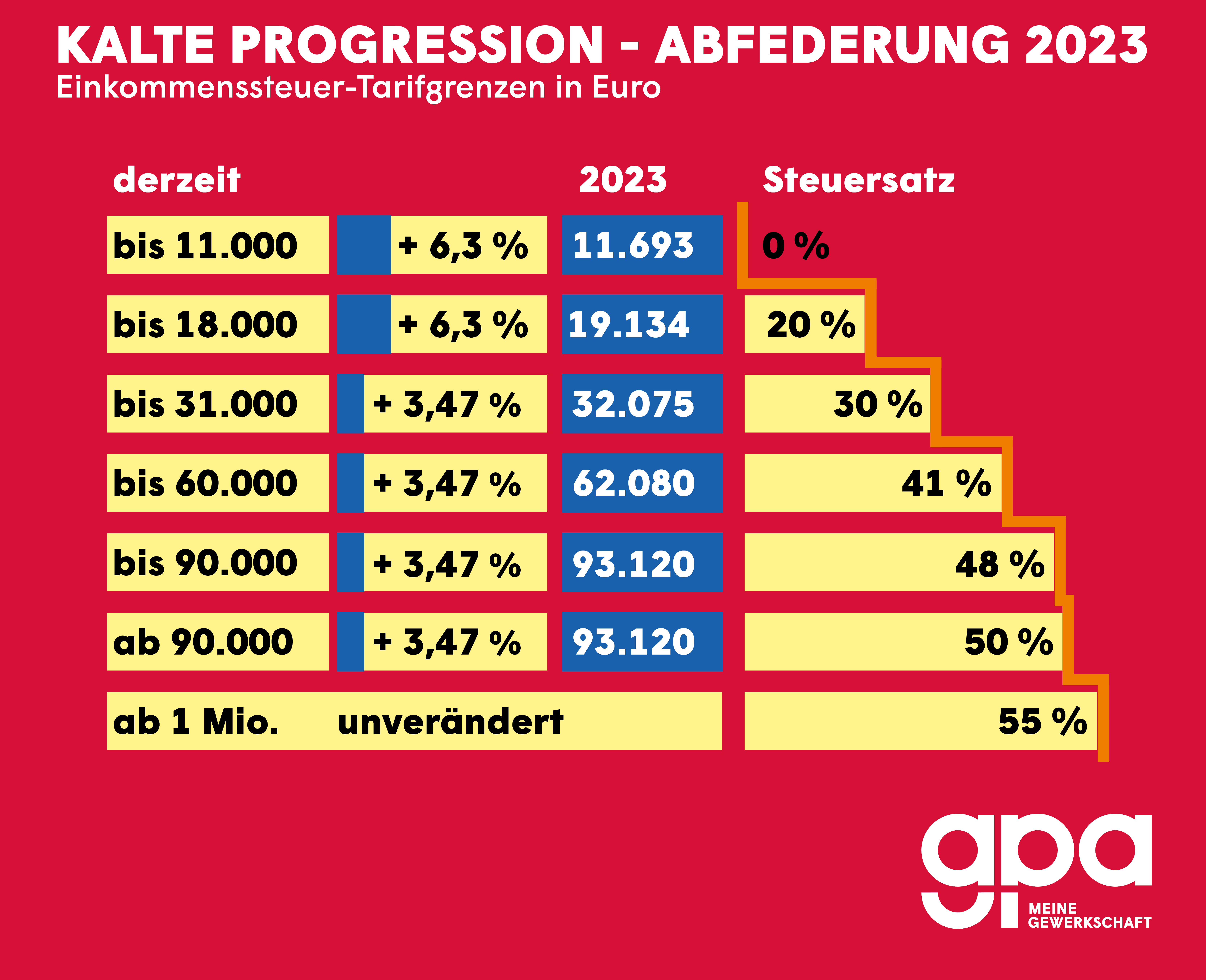 KALTE PROGRESSION - ABFEDERUNG 2023
Einkommenssteuer-Tarifgrenzen in Euro

| derzeit | | 2023 | Steuersatz |
|---|---|---|---|
| bis 11.000 | + 6,3 % | 11.693 | 0 % |
| bis 18.000 | + 6,3 % | 19.134 | 20 % |
| bis 31.000 | + 3,47 % | 32.075 | 30 % |
| bis 60.000 | + 3,47 % | 62.080 | 41 % |
| bis 90.000 | + 3,47 % | 93.120 | 48 % |
| ab 90.000 | + 3,47 % | 93.120 | 50 % |
| ab 1 Mio. | unverändert | | 55 % |

gpa
MEINE GEWERKSCHAFT